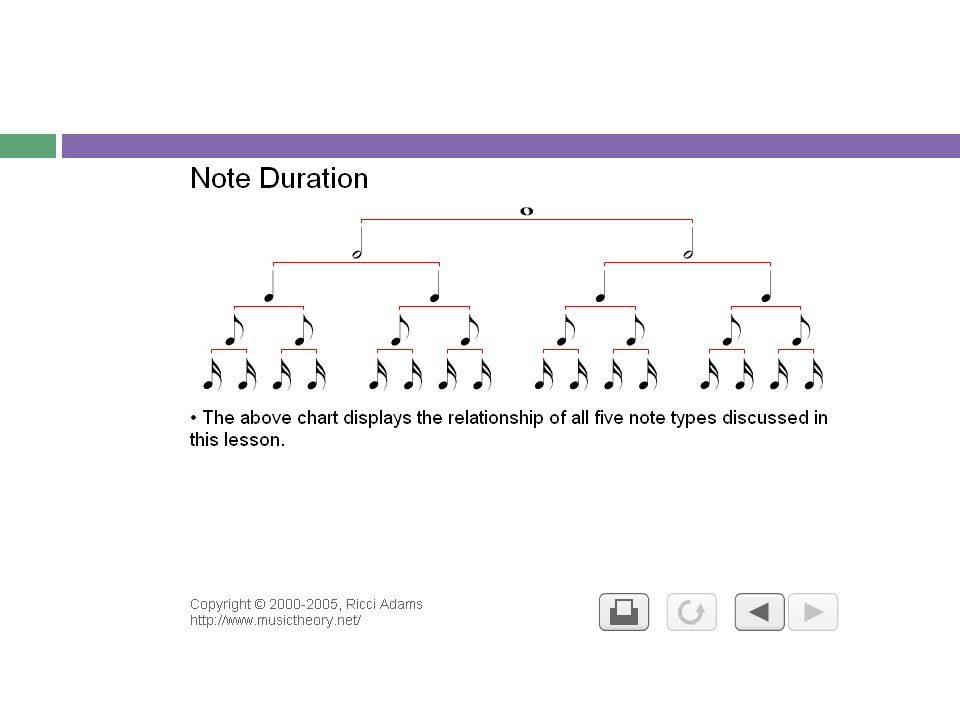 Note Duration

• The above chart displays the relationship of all five note types discussed in this lesson.

Copyright © 2000-2005, Ricci Adams
http://www.musictheory.net/